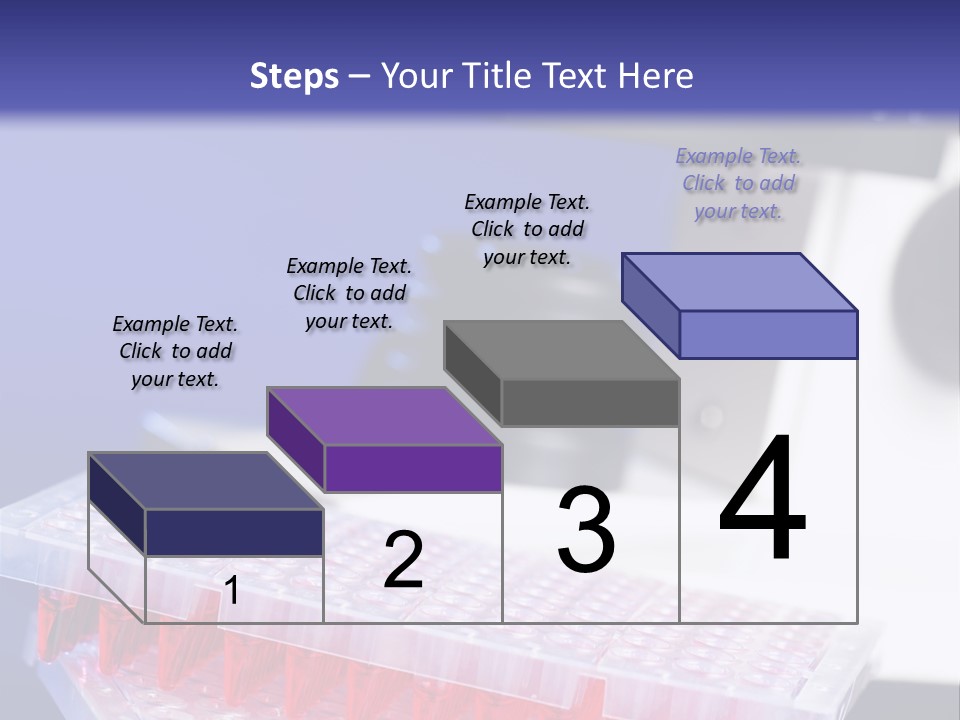 Steps – Your Title Text Here

Example Text. Click to add your text.

Example Text. Click to add your text.

Example Text. Click to add your text.

Example Text. Click to add your text.

1

2

3

4